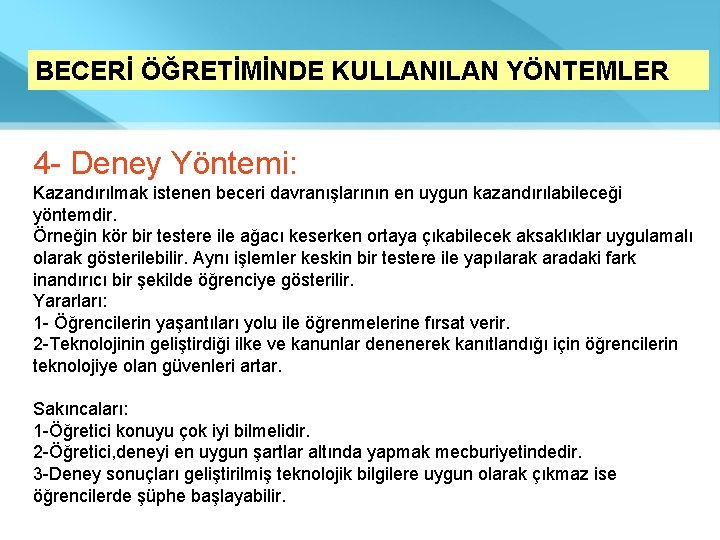 BECERİ ÖĞRETİMİNDE KULLANILAN YÖNTEMLER

4- Deney Yöntemi:
Kazandırılmak istenen beceri davranışlarının en uygun kazandırılabileceği yöntemdir.
Örneğin kör bir testere ile ağacı keserken ortaya çıkabilecek aksaklıklar uygulamalı olarak gösterilebilir. Aynı işlemler keskin bir testere ile yapılarak aradaki fark inandırıcı bir şekilde öğrenciye gösterilir.
Yararları:
1- Öğrencilerin yaşantıları yolu ile öğrenmelerine fırsat verir.
2-Teknolojinin geliştirdiği ilke ve kanunlar denenerek kanıtlandığı için öğrencilerin teknolojiye olan güvenleri artar.

Sakıncaları:
1-Öğretici konuyu çok iyi bilmelidir.
2-Öğretici,deneyi en uygun şartlar altında yapmak mecburiyetindedir.
3-Deney sonuçları geliştirilmiş teknolojik bilgilere uygun olarak çıkmaz ise öğrencilerde şüphe başlayabilir.